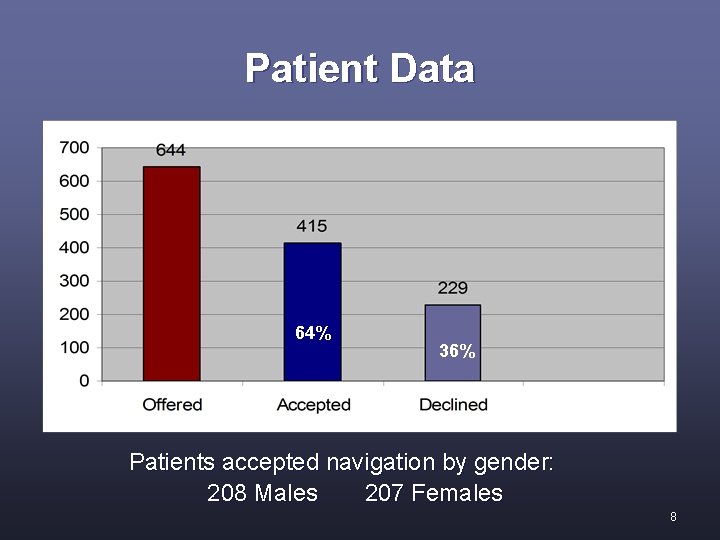 Patient Data

700
600
500
400
300
200
100
0

644
415
229

64%
36%

Offered
Accepted
Declined

Patients accepted navigation by gender:
208 Males 207 Females

8